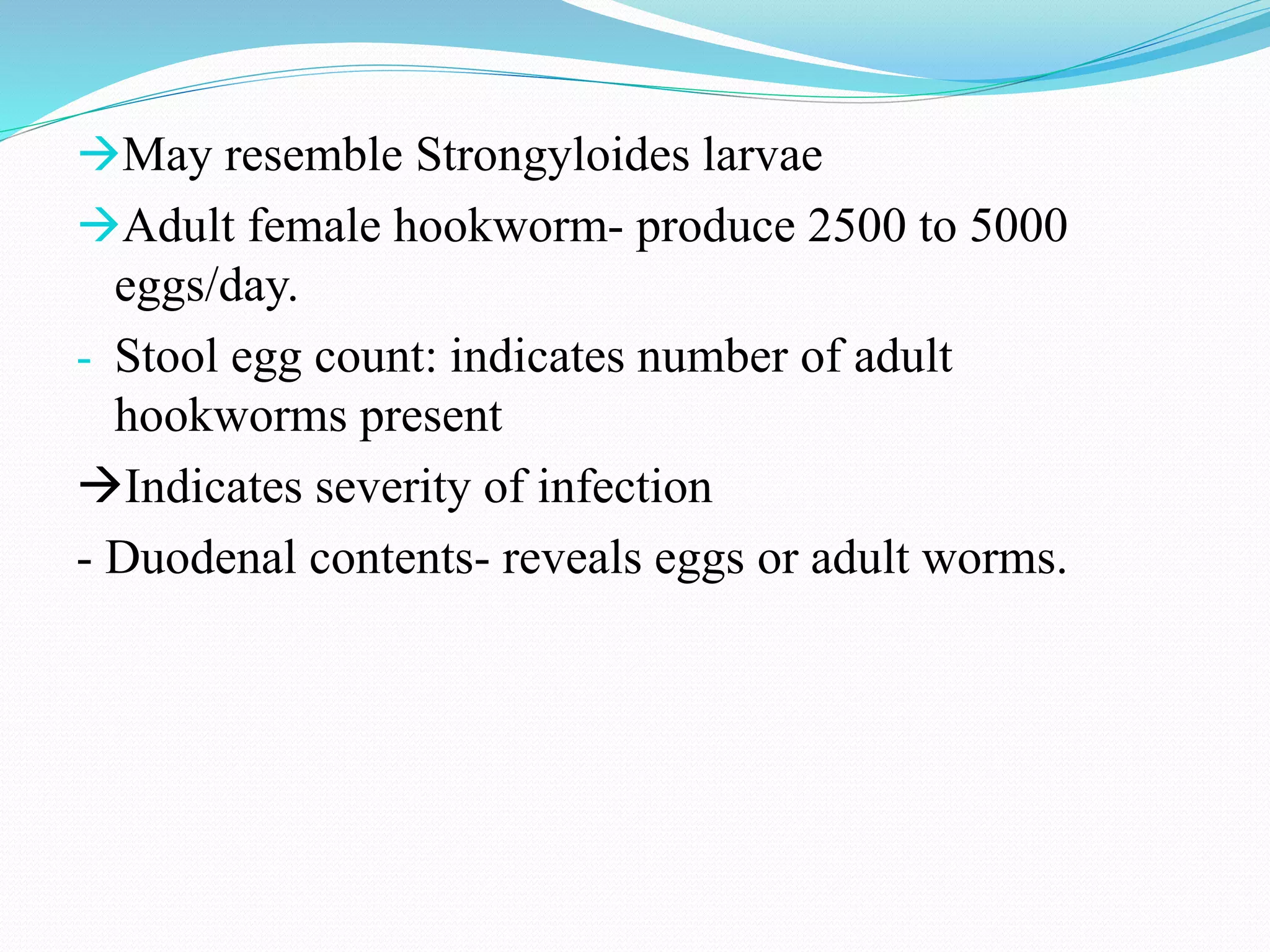 →May resemble Strongyloides larvae

→Adult female hookworm- produce 2500 to 5000 eggs/day.

- Stool egg count: indicates number of adult hookworms present

→Indicates severity of infection

- Duodenal contents- reveals eggs or adult worms.